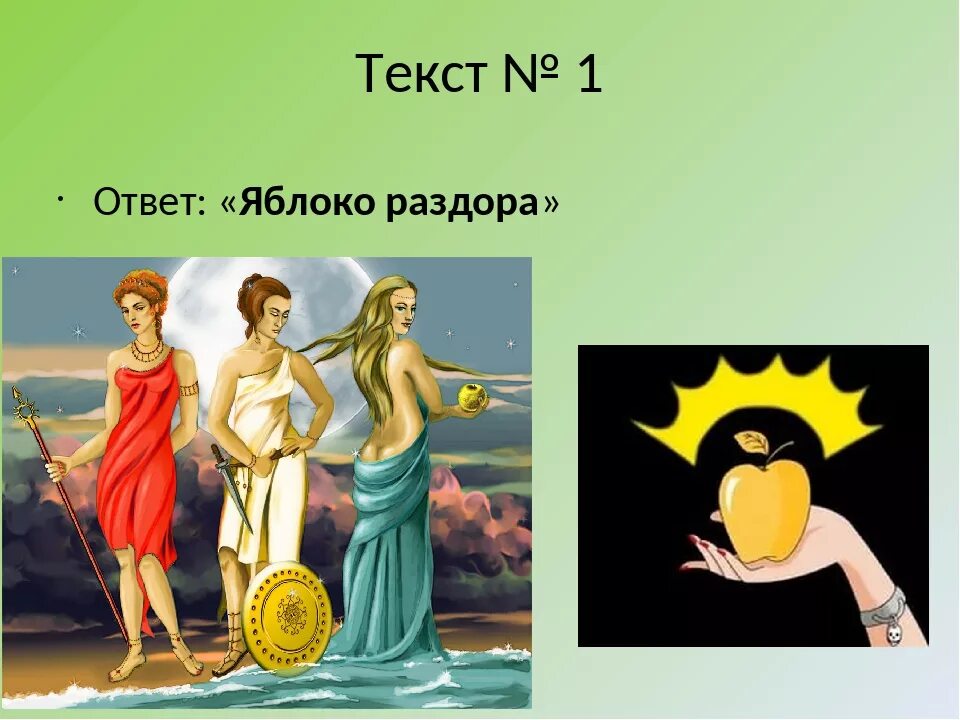 Текст № 1

• Ответ: «Яблоко раздора»